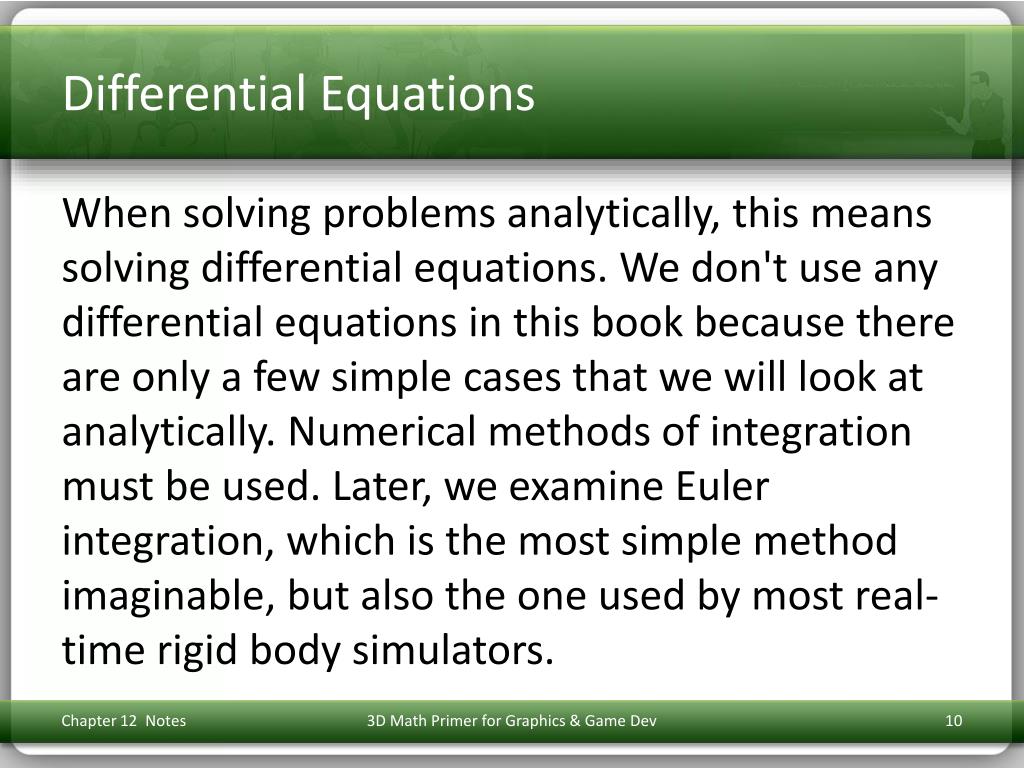 Differential Equations

When solving problems analytically, this means solving differential equations. We don't use any differential equations in this book because there are only a few simple cases that we will look at analytically. Numerical methods of integration must be used. Later, we examine Euler integration, which is the most simple method imaginable, but also the one used by most real-time rigid body simulators.

Chapter 12 Notes

3D Math Primer for Graphics & Game Dev

10